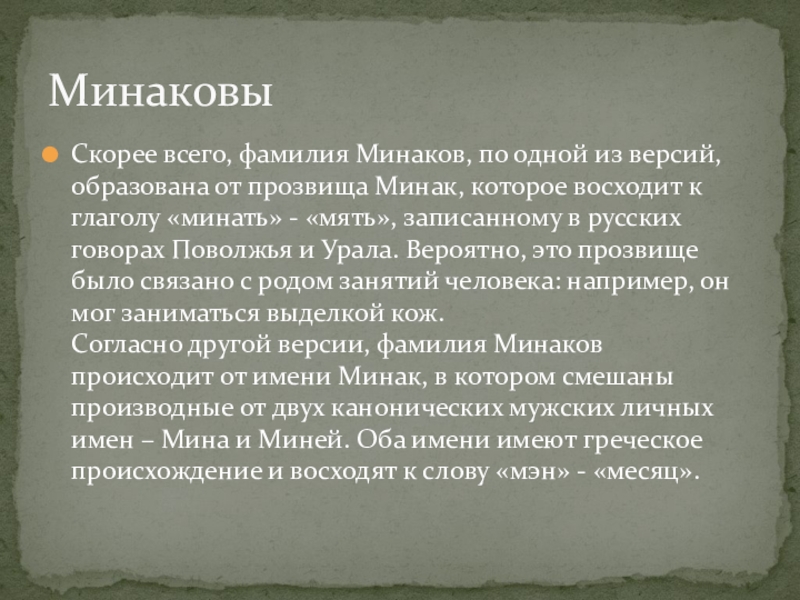 Минаковы

Скорее всего, фамилия Минаков, по одной из версий, образована от прозвища Минак, которое восходит к глаголу «минать» - «мять», записанному в русских говорах Поволжья и Урала. Вероятно, это прозвище было связано с родом занятий человека: например, он мог заниматься выделкой кож.
Согласно другой версии, фамилия Минаков происходит от имени Минак, в котором смешаны производные от двух канонических мужских личных имен – Мина и Миней. Оба имени имеют греческое происхождение и восходят к слову «мэн» - «месяц».